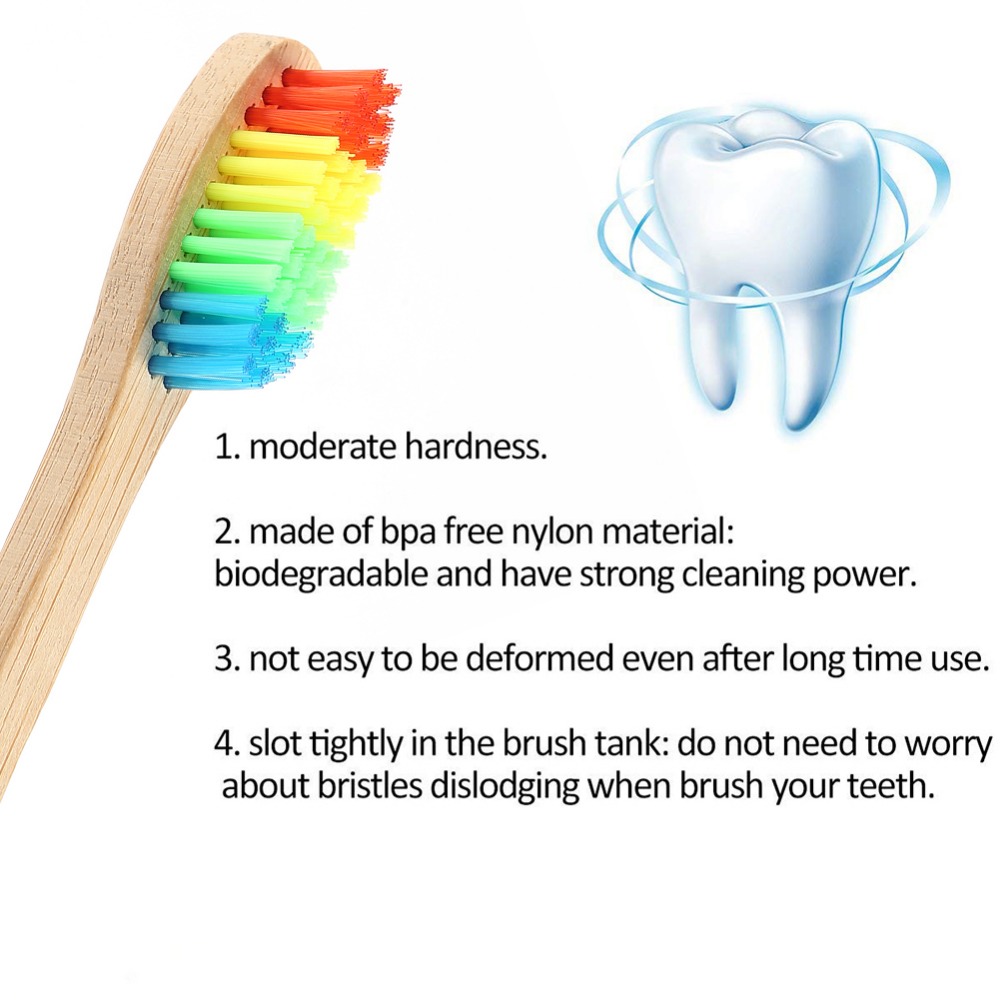 1. moderate hardness.

2. made of bpa free nylon material: biodegradable and have strong cleaning power.

3. not easy to be deformed even after long time use.

4. slot tightly in the brush tank: do not need to worry about bristles dislodging when brush your teeth.